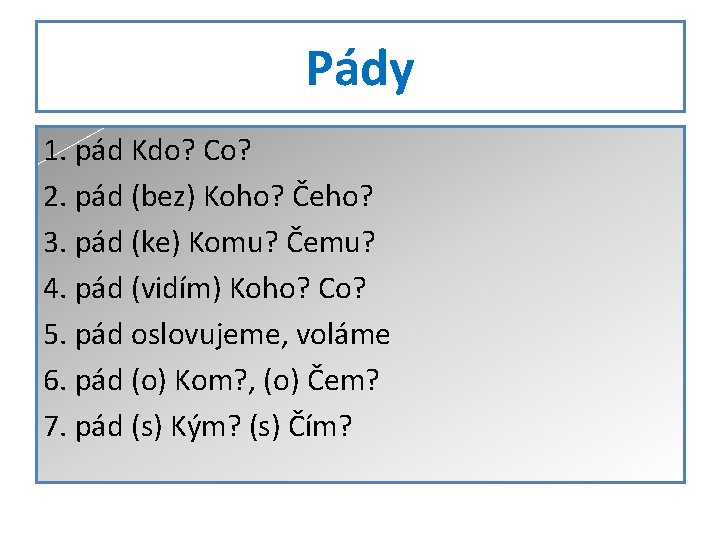 Pády

1. pád Kdo? Co?
2. pád (bez) Koho? Čeho?
3. pád (ke) Komu? Čemu?
4. pád (vidím) Koho? Co?
5. pád oslovujeme, voláme
6. pád (o) Kom?, (o) Čem?
7. pád (s) Kým? (s) Čím?